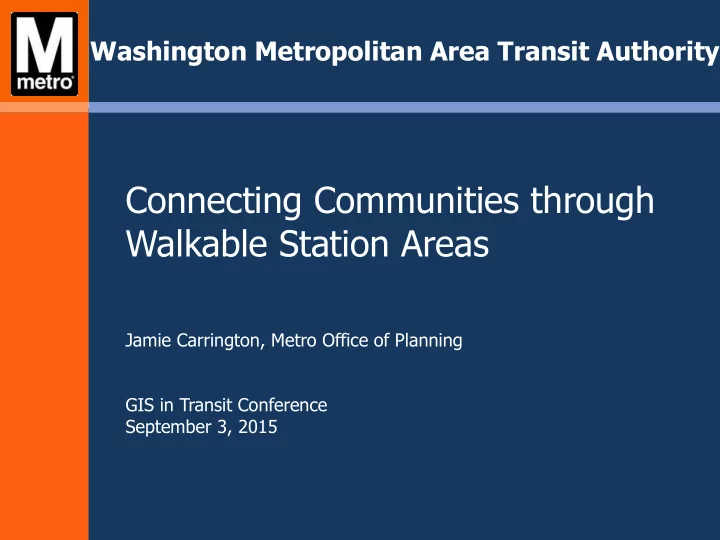 M
metro

Washington Metropolitan Area Transit Authority

Connecting Communities through Walkable Station Areas

Jamie Carrington, Metro Office of Planning

GIS in Transit Conference
September 3, 2015